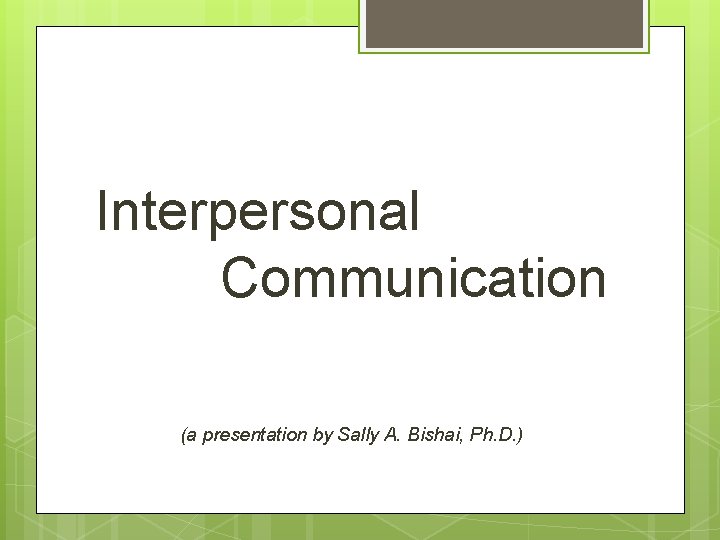 Interpersonal Communication

(a presentation by Sally A. Bishai, Ph.D.)